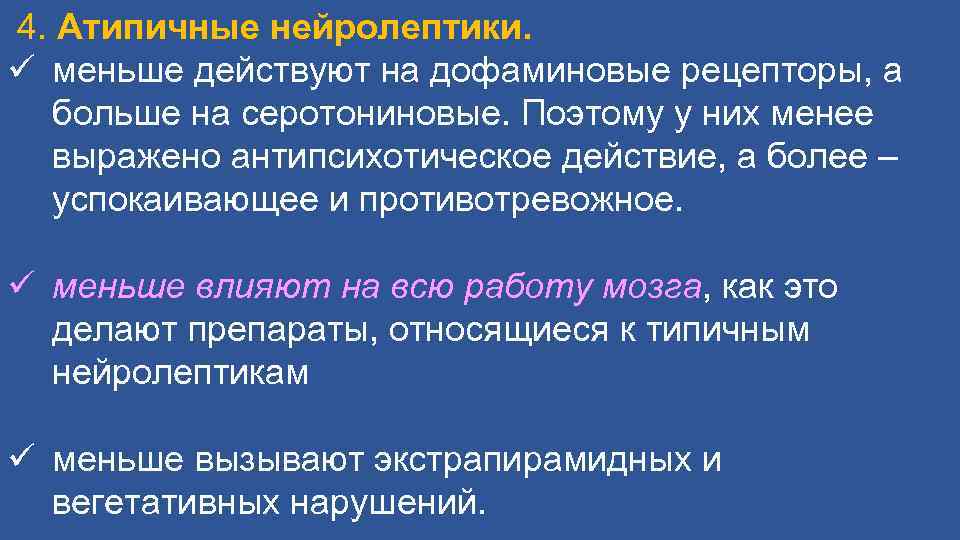 4. Атипичные нейролептики.

✓ меньше действуют на дофаминовые рецепторы, а больше на серотониновые. Поэтому у них менее выражено антипсихотическое действие, а более – успокаивающее и противотревожное.

✓ меньше влияют на всю работу мозга, как это делают препараты, относящиеся к типичным нейролептикам

✓ меньше вызывают экстрапирамидных и вегетативных нарушений.